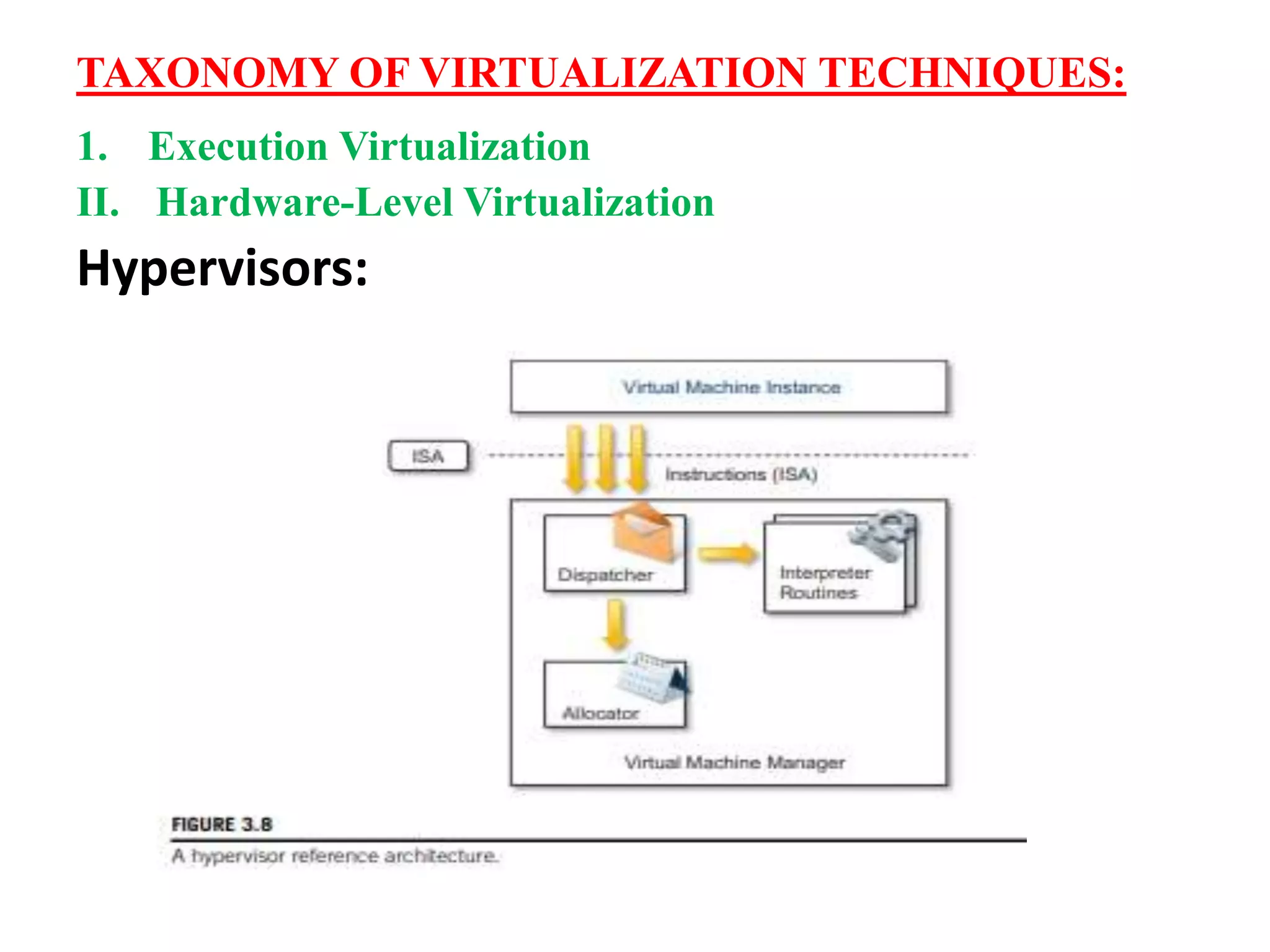 TAXONOMY OF VIRTUALIZATION TECHNIQUES:

1. Execution Virtualization

II. Hardware-Level Virtualization

Hypervisors:

Virtual Machine Instance

ISA

Instructions (ISA)

Dispatcher

Interpreter Routines

Allocator

Virtual Machine Manager

FIGURE 3.8

A hypervisor reference architecture.